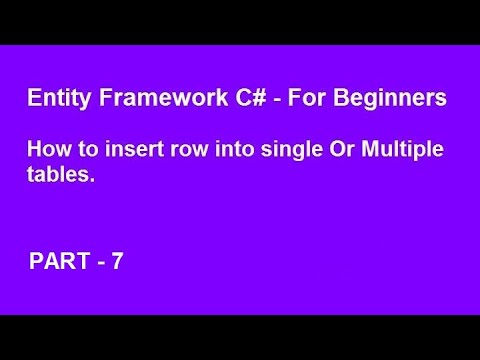 Entity Framework C# - For Beginners

How to insert row into single Or Multiple tables.

PART - 7